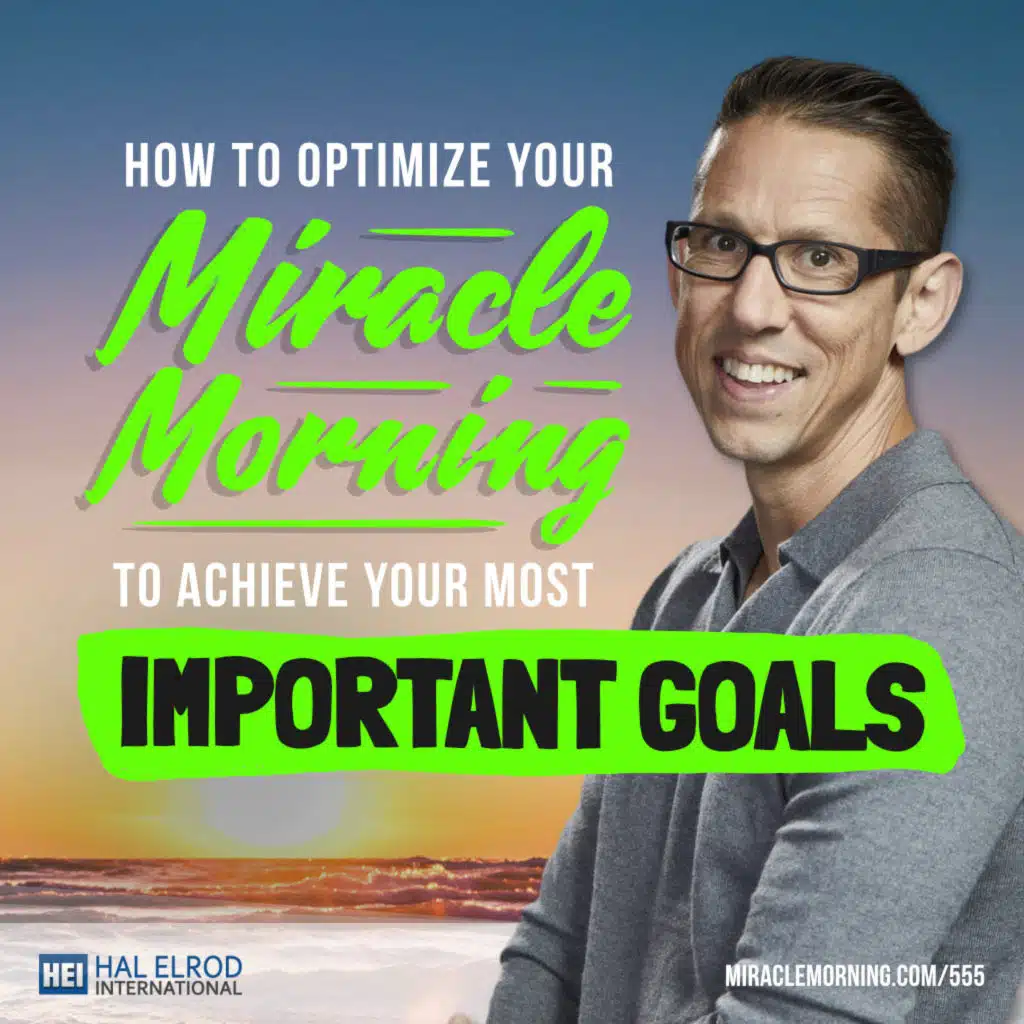 HOW TO OPTIMIZE YOUR
Miracle Morning
TO ACHIEVE YOUR MOST
IMPORTANT GOALS

HEI HAL ELROD INTERNATIONAL

MIRACLEMORNING.COM/555